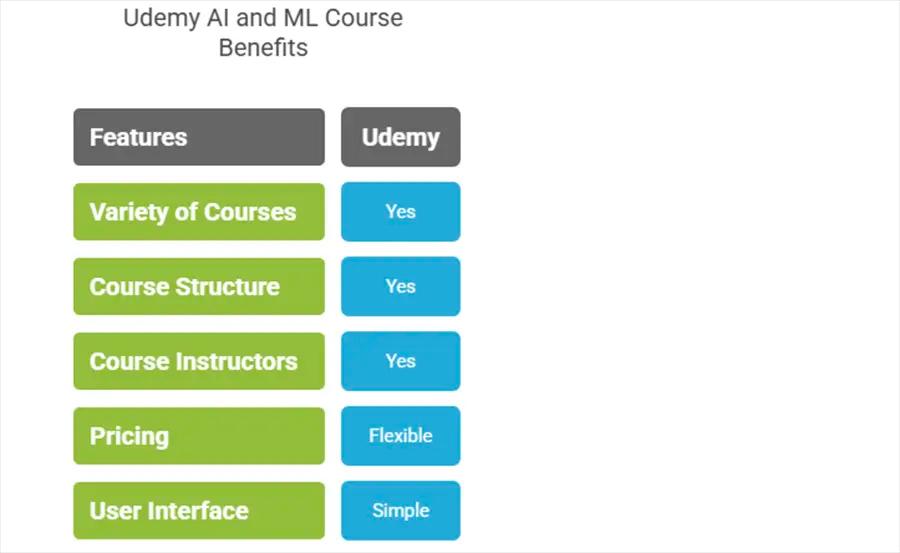 Udemy AI and ML Course Benefits

| Features | Udemy |
|---|---|
| Variety of Courses | Yes |
| Course Structure | Yes |
| Course Instructors | Yes |
| Pricing | Flexible |
| User Interface | Simple |